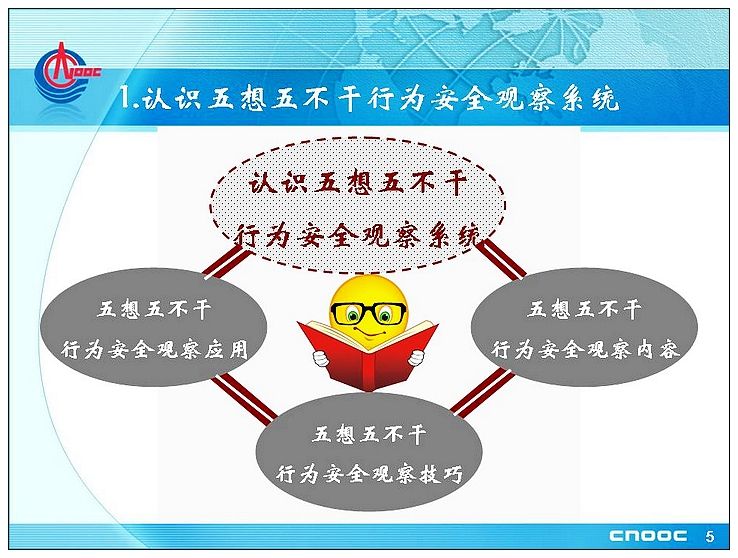 CNOOC

1.认识五想五不干行为安全观察系统

认识五想五不干
行为安全观察系统

五想五不干
行为安全观察应用

五想五不干
行为安全观察内容

五想五不干
行为安全观察技巧

CNOOC 5